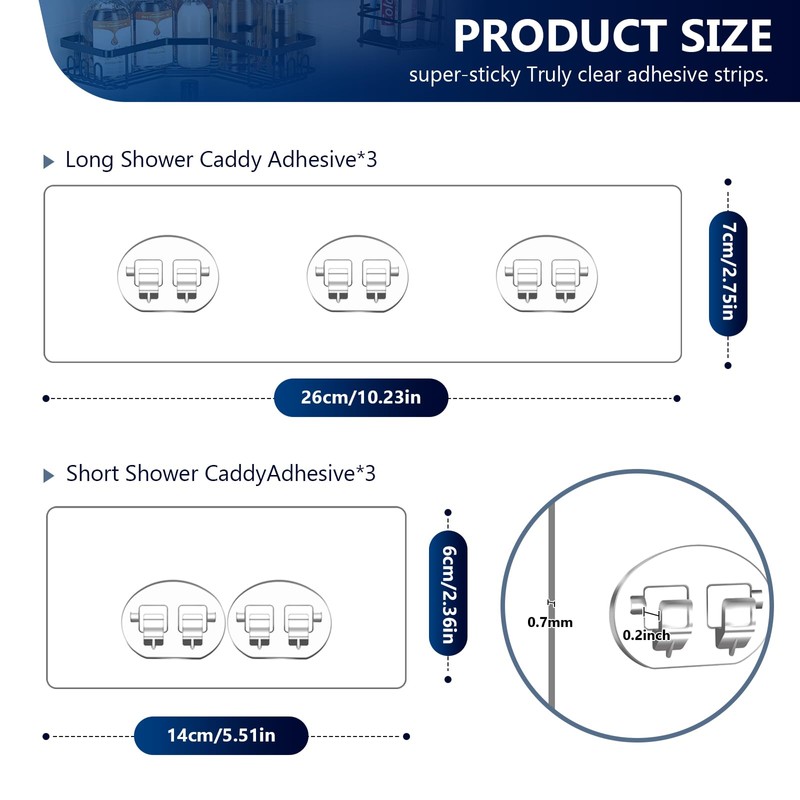 PRODUCT SIZE
super-sticky Truly clear adhesive strips.

Long Shower Caddy Adhesive*3

7cm/2.75in

26cm/10.23in

Short Shower CaddyAdhesive*3

6cm/2.36in

14cm/5.51in

0.7mm

0.2inch